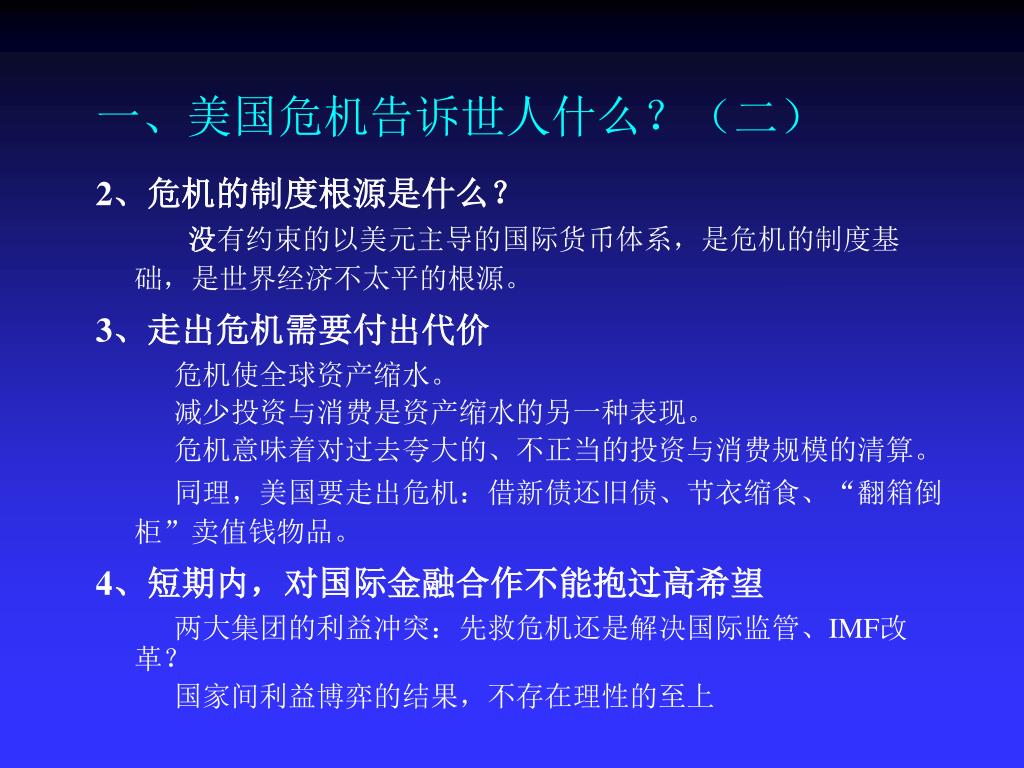 一、美国危机告诉世人什么？（二）

2、危机的制度根源是什么？

没有约束的以美元主导的国际货币体系，是危机的制度基础，是世界经济不太平的根源。

3、走出危机需要付出代价

危机使全球资产缩水。

减少投资与消费是资产缩水的另一种表现。

危机意味着对过去夸大的、不正当的投资与消费规模的清算。

同理，美国要走出危机：借新债还旧债、节衣缩食、“翻箱倒柜”卖值钱物品。

4、短期内，对国际金融合作不能抱过高希望

两大集团的利益冲突：先救危机还是解决国际监管、IMF改革？

国家间利益博弈的结果，不存在理性的至上